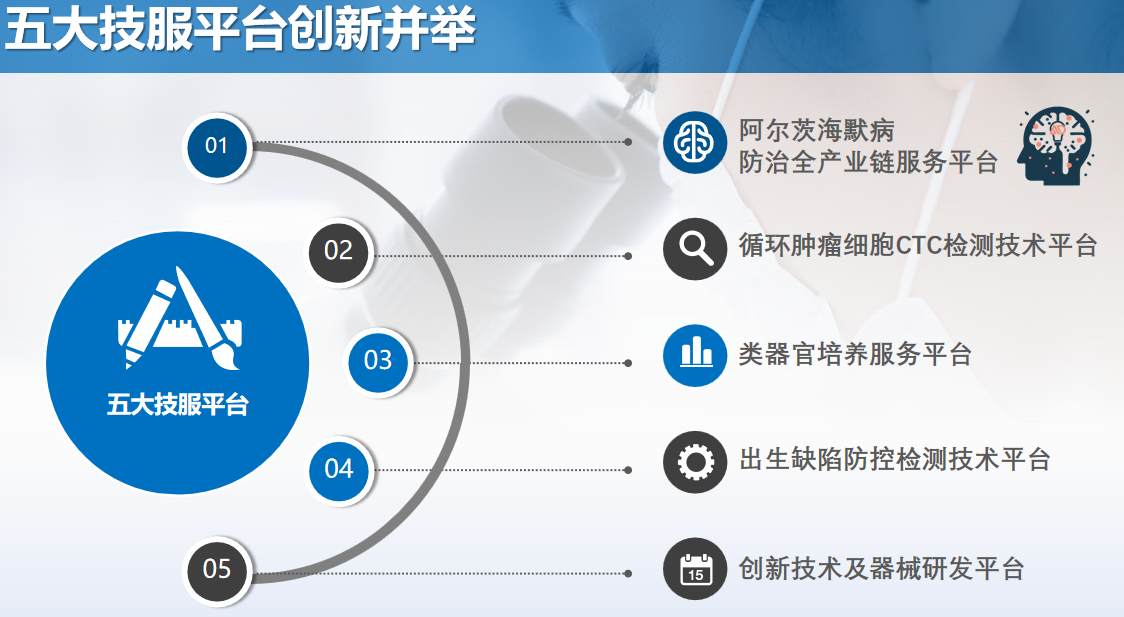 五大技服平台创新并举

五大技服平台

01

阿尔茨海默病
防治全产业链服务平台

02

循环肿瘤细胞CTC检测技术平台

03

类器官培养服务平台

04

出生缺陷防控检测技术平台

05

15

创新技术及器械研发平台